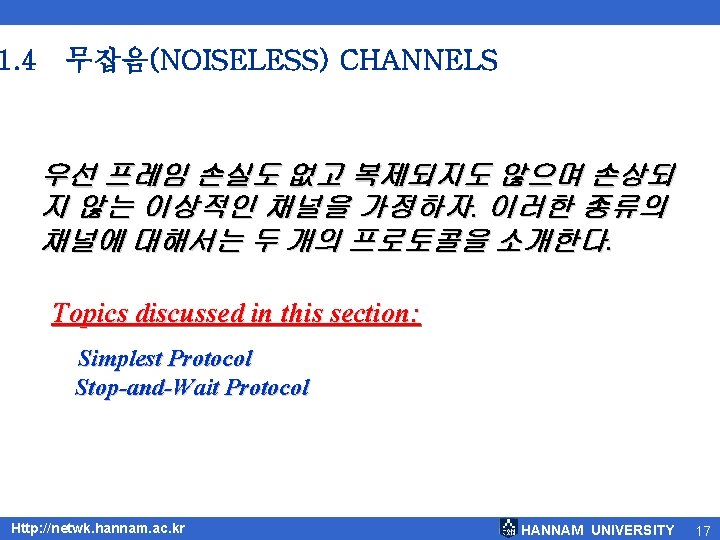 1.4 무잡음(NOISELESS) CHANNELS

우선 프레임 손실도 없고 복제되지도 않으며 손상되지 않는 이상적인 채널을 가정하자. 이러한 종류의 채널에 대해서는 두 개의 프로토콜을 소개한다.

Topics discussed in this section:

Simplest Protocol
Stop-and-Wait Protocol

Http://netwk.hannam.ac.kr

HANNAM UNIVERSITY 17